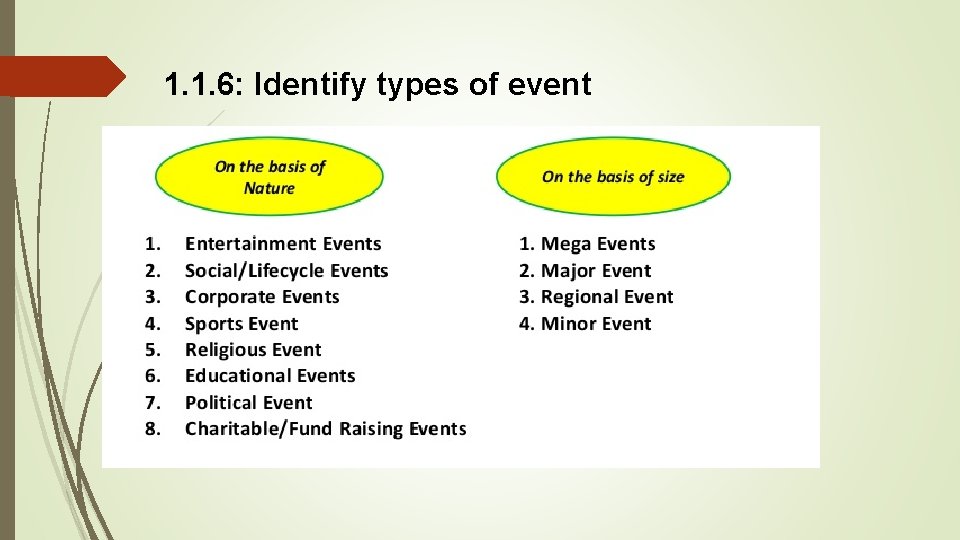 1.1.6: Identify types of event

On the basis of Nature

1. Entertainment Events
2. Social/Lifecycle Events
3. Corporate Events
4. Sports Event
5. Religious Event
6. Educational Events
7. Political Event
8. Charitable/Fund Raising Events

On the basis of size

1. Mega Events
2. Major Event
3. Regional Event
4. Minor Event